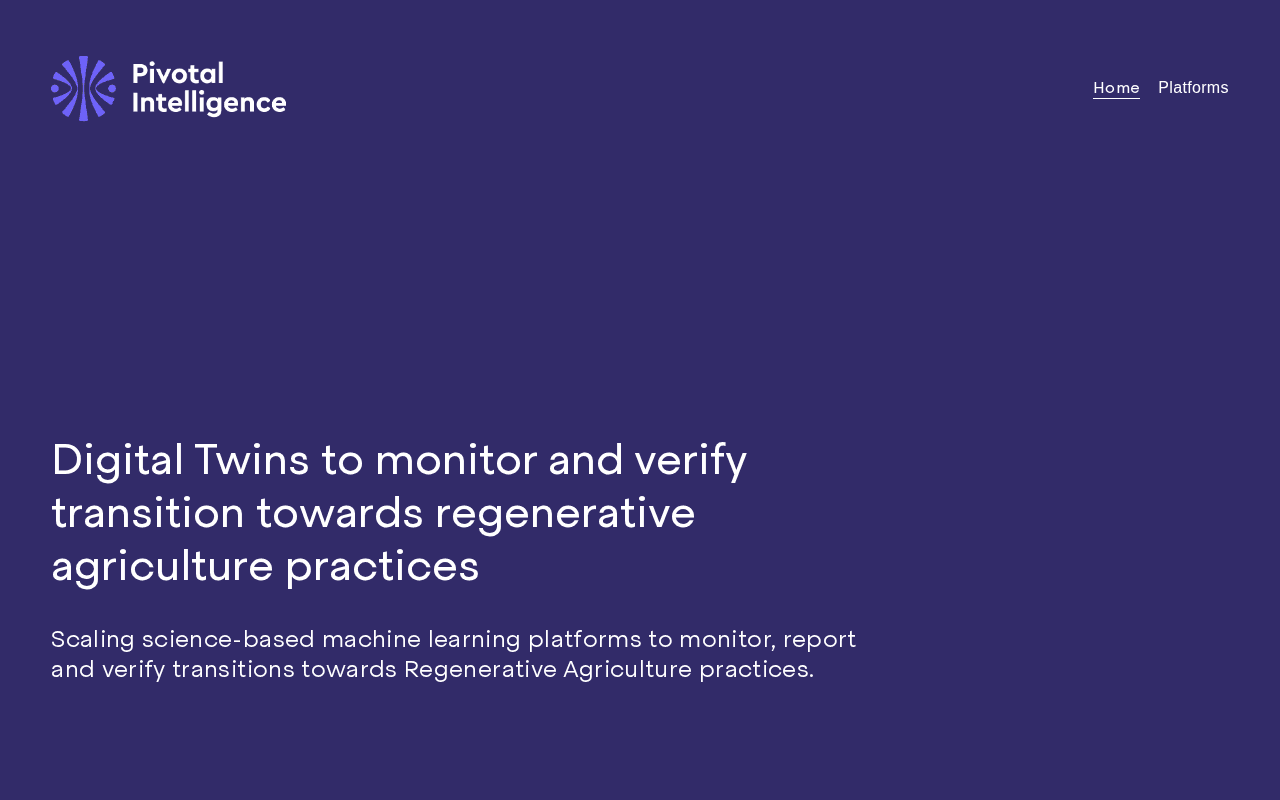 Pivotal Intelligence

Home Platforms

Digital Twins to monitor and verify transition towards regenerative agriculture practices

Scaling science-based machine learning platforms to monitor, report and verify transitions towards Regenerative Agriculture practices.